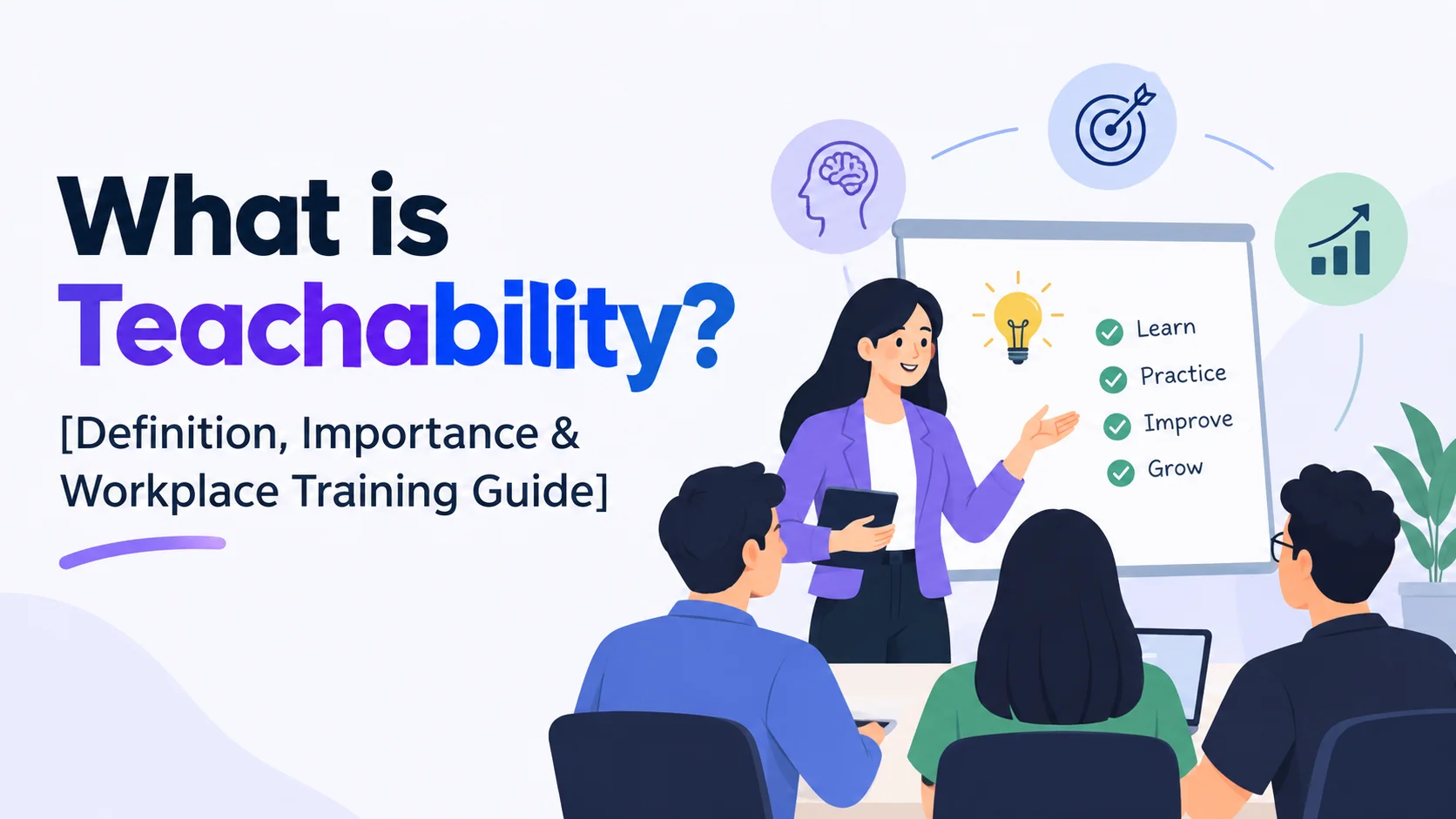 What is Teachability?

[Definition, Importance & Workplace Training Guide]

Learn
Practice
Improve
Grow